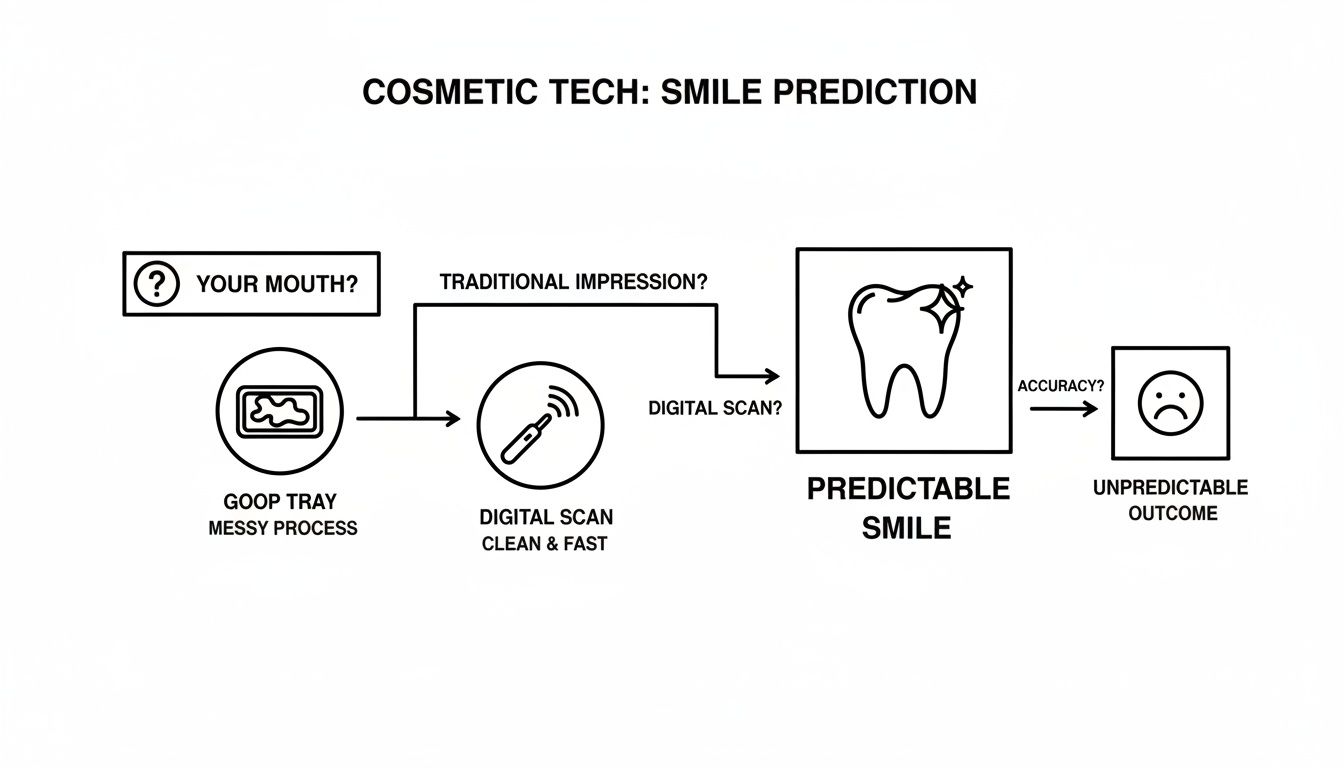 COSMETIC TECH: SMILE PREDICTION

? YOUR MOUTH?

TRADITIONAL IMPRESSION?

GOOP TRAY
MESSY PROCESS

DIGITAL SCAN
CLEAN & FAST

DIGITAL SCAN?

PREDICTABLE SMILE

ACCURACY?

UNPREDICTABLE OUTCOME